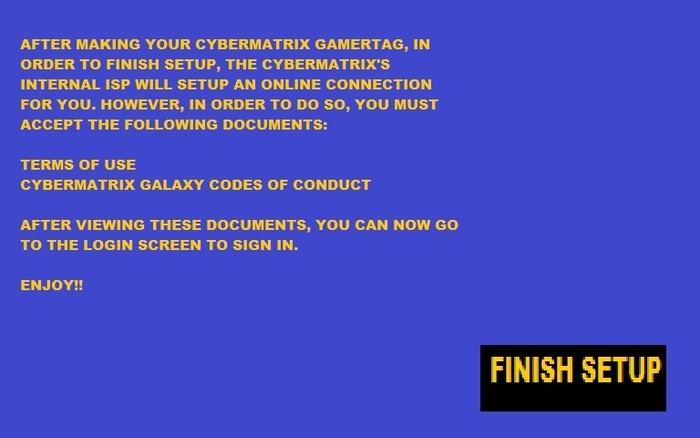 AFTER MAKING YOUR CYBERMATRIX GAMERTAG, IN ORDER TO FINISH SETUP, THE CYBERMATRIX'S INTERNAL ISP WILL SETUP AN ONLINE CONNECTION FOR YOU. HOWEVER, IN ORDER TO DO SO, YOU MUST ACCEPT THE FOLLOWING DOCUMENTS:

TERMS OF USE
CYBERMATRIX GALAXY CODES OF CONDUCT

AFTER VIEWING THESE DOCUMENTS, YOU CAN NOW GO TO THE LOGIN SCREEN TO SIGN IN.

ENJOY!!

FINISH SETUP